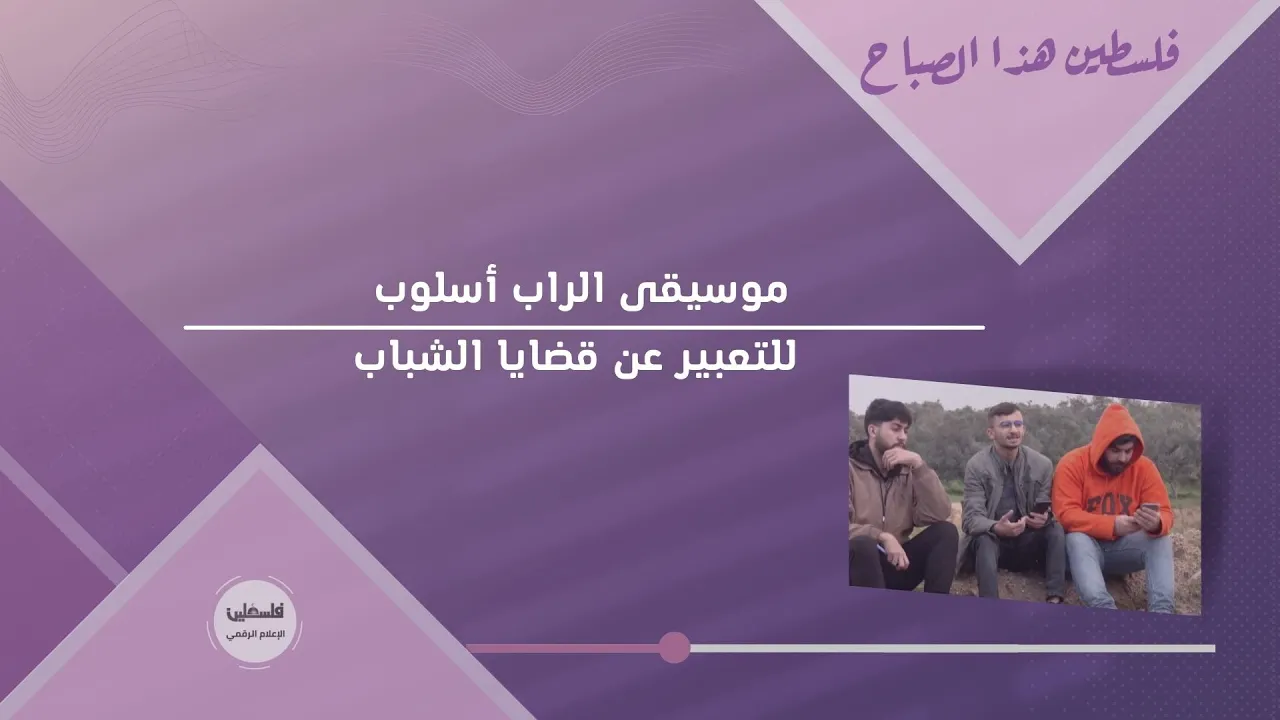 فلسطين هذا الصباح

موسيقى الراب أسلوب
للتعبير عن قضايا الشباب

FOX

فلسطين
الإعلام الرقمي